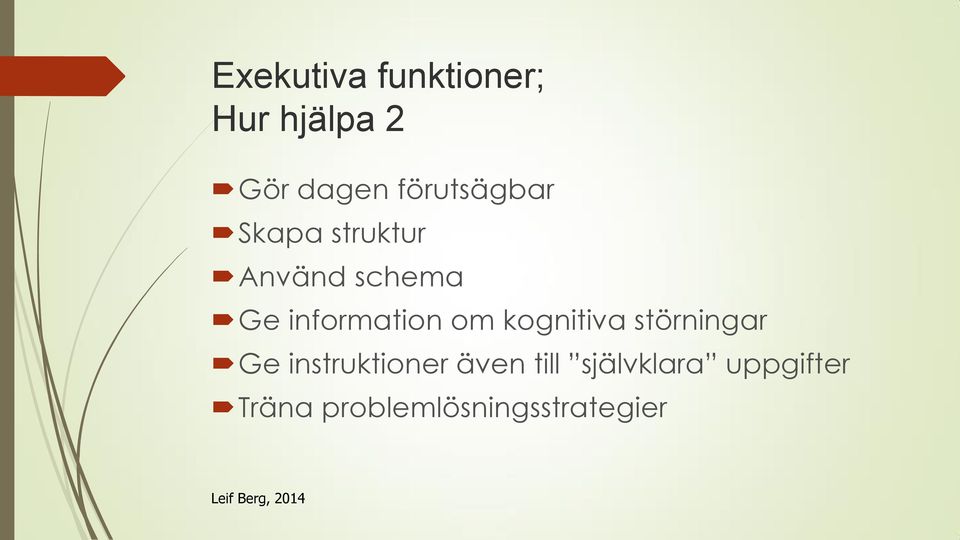 Exekutiva funktioner;
Hur hjälpa 2

Gör dagen förutsägbar
Skapa struktur
Använd schema
Ge information om kognitiva störningar
Ge instruktioner även till ”självklara” uppgifter
Träna problemlösningsstrategier

Leif Berg, 2014